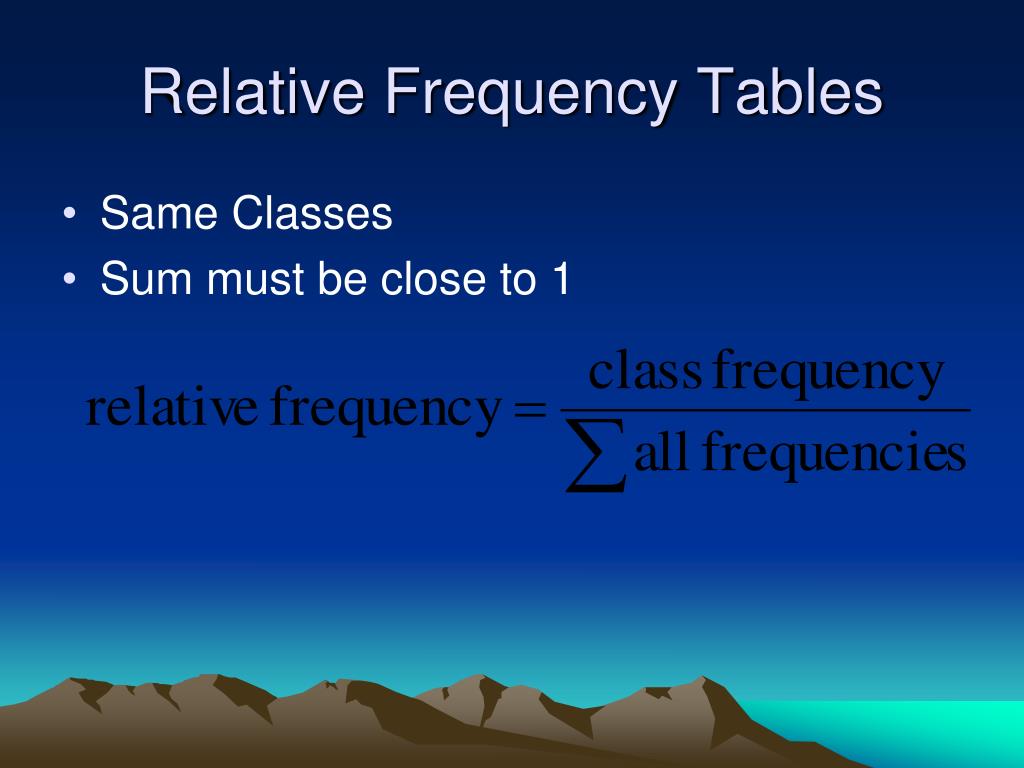 Relative Frequency Tables

• Same Classes
• Sum must be close to 1

$\text{relative frequency} = \frac{\text{class frequency}}{\sum \text{all frequencies}}$